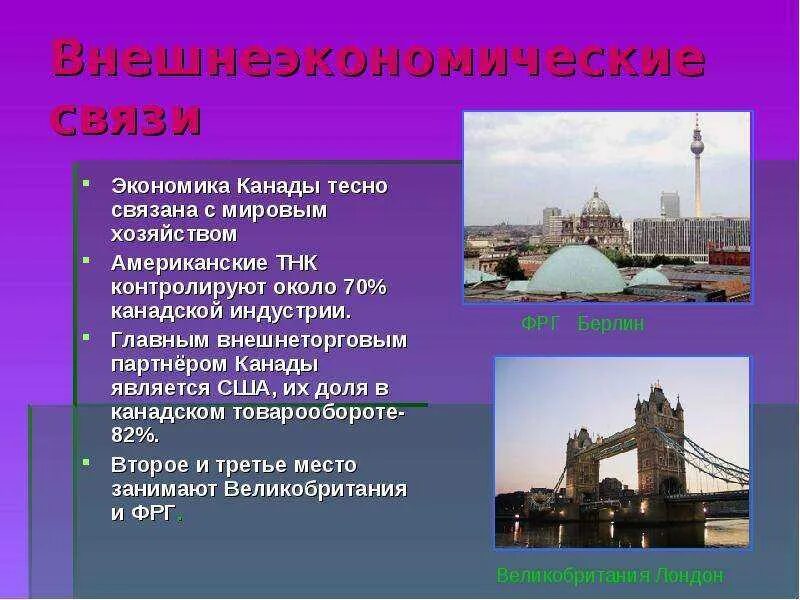 Внешнеэкономические связи

- Экономика Канады тесно связана с мировым хозяйством
- Американские ТНК контролируют около 70% канадской индустрии.
- Главным внешнеторговым партнёром Канады является США, их доля в канадском товарообороте-82%.
- Второе и третье место занимают Великобритания и ФРГ.

ФРГ Берлин

Великобритания Лондон